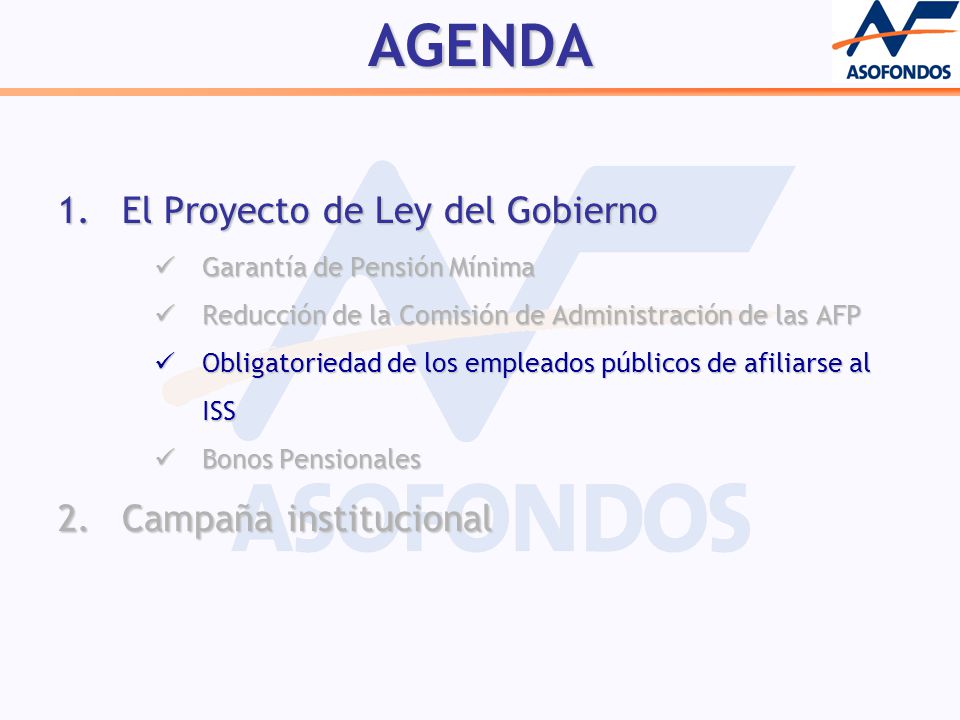 AGENDA

ASOFONDOS

1. El Proyecto de Ley del Gobierno

✓ Garantía de Pensión Mínima

✓ Reducción de la Comisión de Administración de las AFP

✓ Obligatoriedad de los empleados públicos de afiliarse al ISS

✓ Bonos Pensionales

2. Campaña institucional

ASOFONDOS